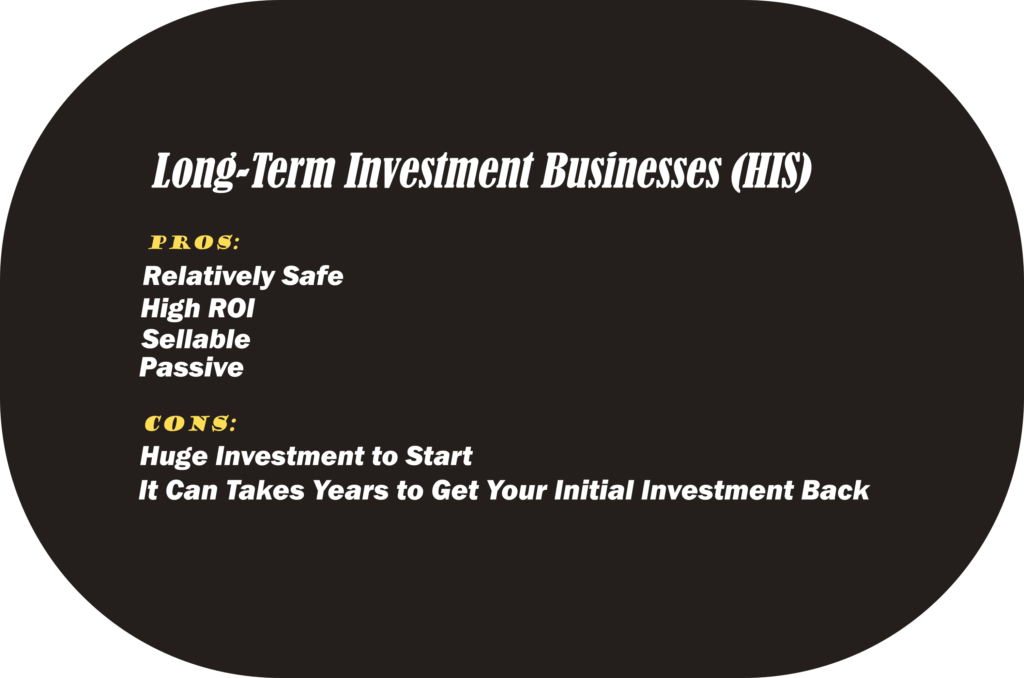 Long-Term Investment Businesses (HIS)

PROS:

Relatively Safe
High ROI
Sellable
Passive

CONS:

Huge Investment to Start
It Can Takes Years to Get Your Initial Investment Back